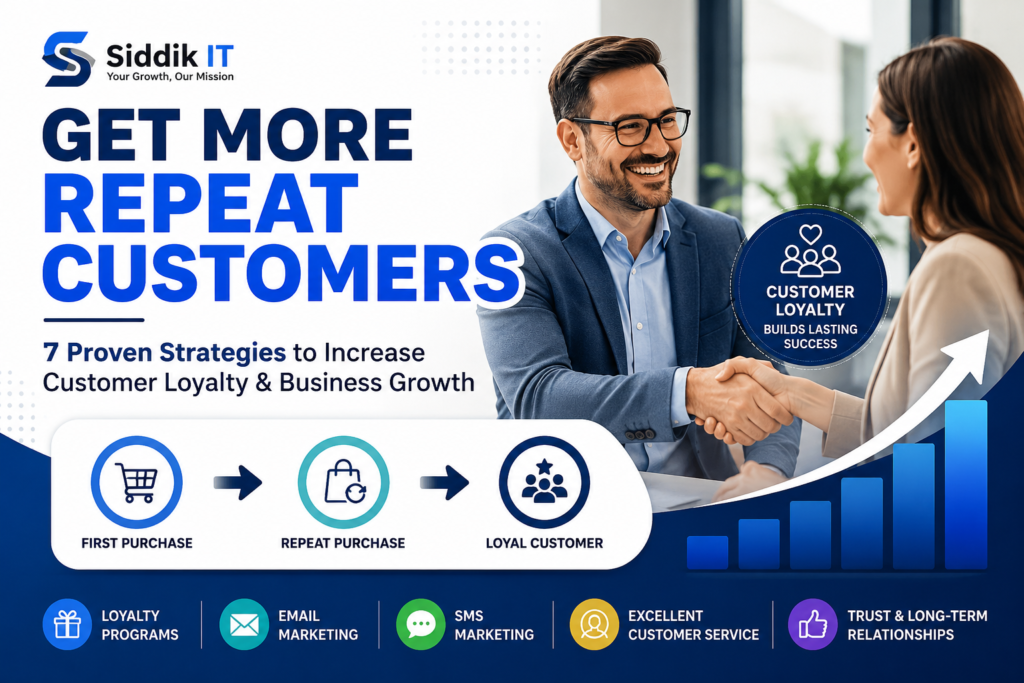 Siddik IT
Your Growth, Our Mission

GET MORE REPEAT CUSTOMERS

7 Proven Strategies to Increase Customer Loyalty & Business Growth

CUSTOMER LOYALTY
BUILDS LASTING SUCCESS

FIRST PURCHASE
REPEAT PURCHASE
LOYAL CUSTOMER

LOYALTY PROGRAMS
EMAIL MARKETING
SMS MARKETING
EXCELLENT CUSTOMER SERVICE
TRUST & LONG-TERM RELATIONSHIPS